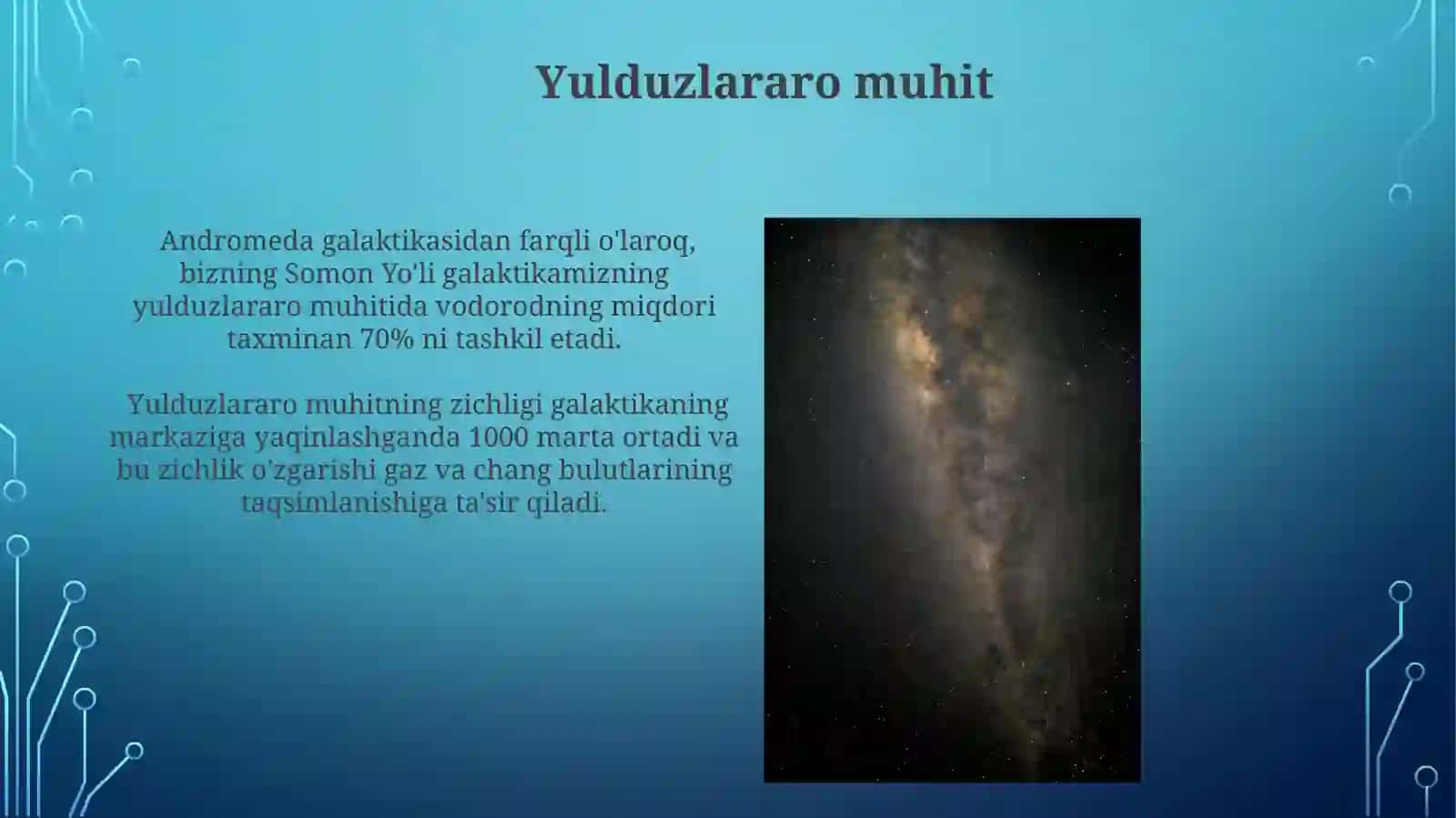 Yulduzlararo muhit

Andromeda galaktikasidan farqli o'laroq, bizning Somon Yo'li galaktikamizning yulduzlararo muhitida vodorodning miqdori taxminan 70% ni tashkil etadi.

Yulduzlararo muhitning zichligi galaktikaning markaziga yaqinlashganda 1000 marta ortadi va bu zichlik o'zgarishi gaz va chang bulutlarining taqsimlanishiga ta'sir qiladi.